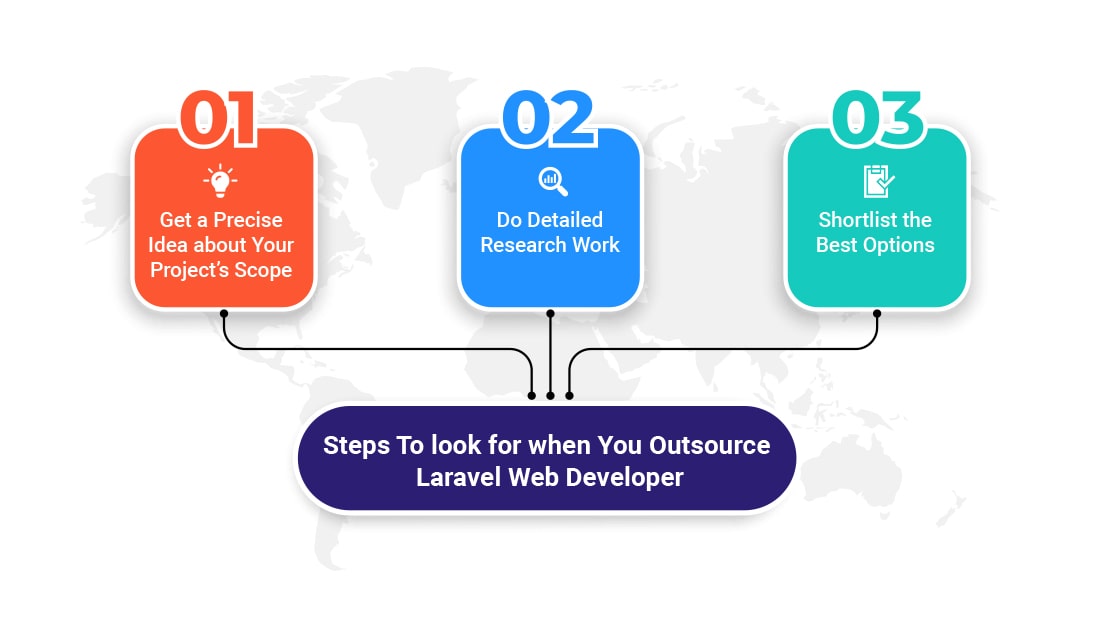 01

Get a Precise Idea about Your Project's Scope

02

Do Detailed Research Work

03

Shortlist the Best Options

Steps To look for when You Outsource Laravel Web Developer